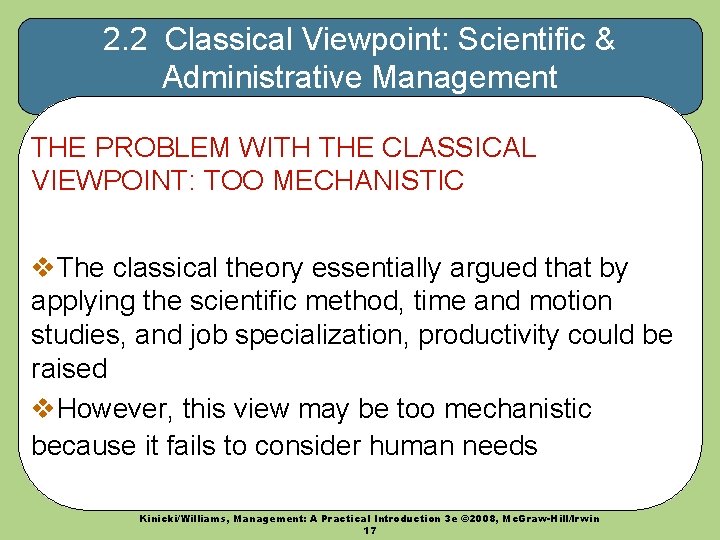 2.2 Classical Viewpoint: Scientific & Administrative Management

THE PROBLEM WITH THE CLASSICAL VIEWPOINT: TOO MECHANISTIC

❖The classical theory essentially argued that by applying the scientific method, time and motion studies, and job specialization, productivity could be raised

❖However, this view may be too mechanistic because it fails to consider human needs

Kinicki/Williams, Management: A Practical Introduction 3e ©2008, McGraw-Hill/Irwin
17